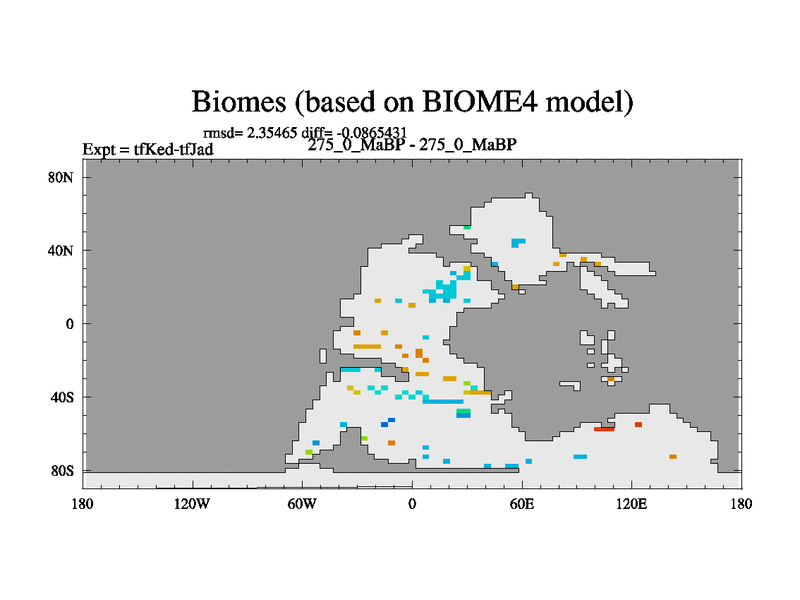 Biomes (based on BIOME4 model)

rmsd= 2.35465 diff= -0.0865431

Expt = tfKed-tfJad

275_0_MaBP - 275_0_MaBP

80N
40N
0
40S
80S

180 120W 60W 0 60E 120E 180